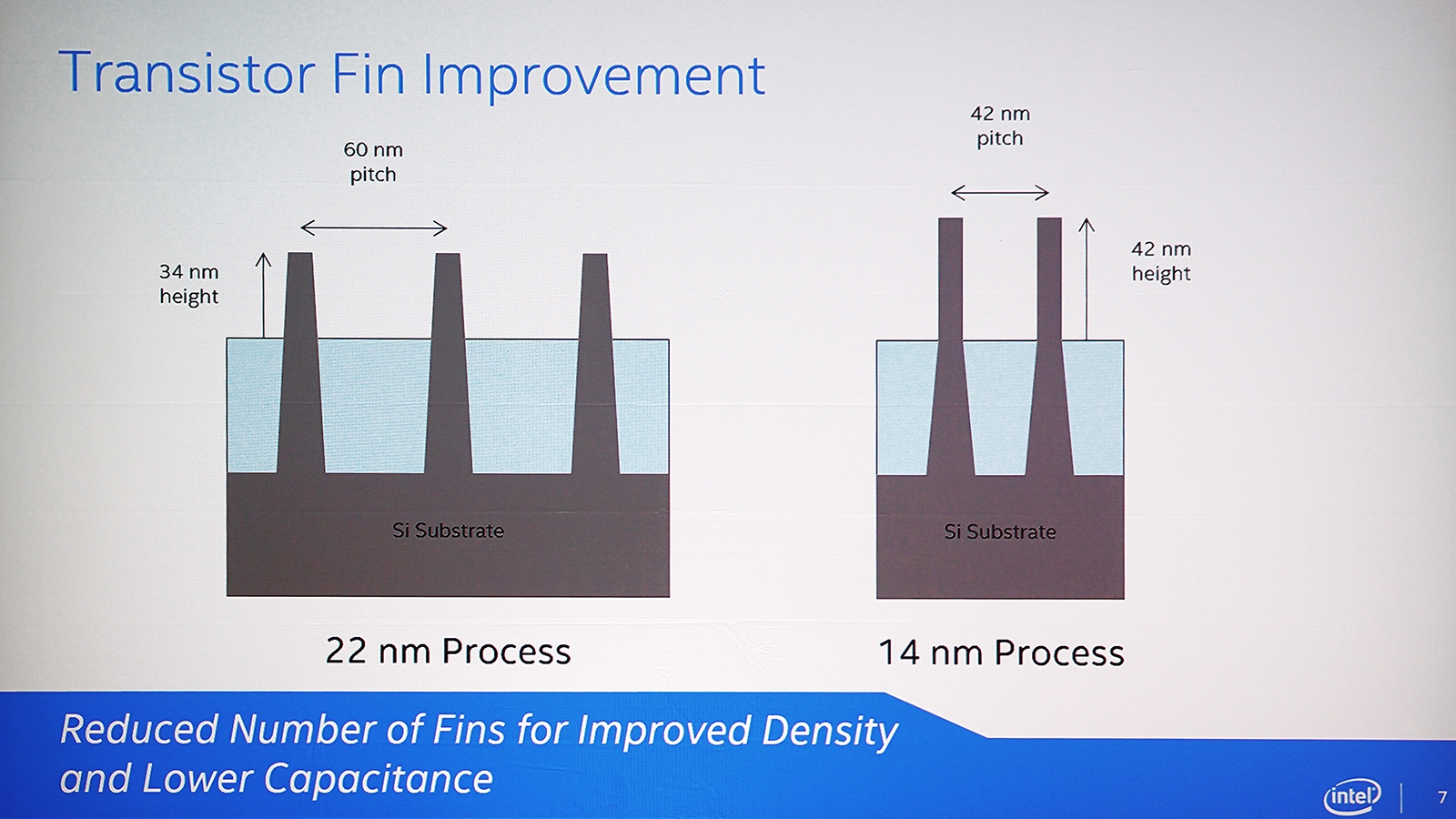 Transistor Fin Improvement

60 nm
pitch

34 nm
height

Si Substrate

22 nm Process

42 nm
pitch

42 nm
height

Si Substrate

14 nm Process

Reduced Number of Fins for Improved Density and Lower Capacitance

intel

7